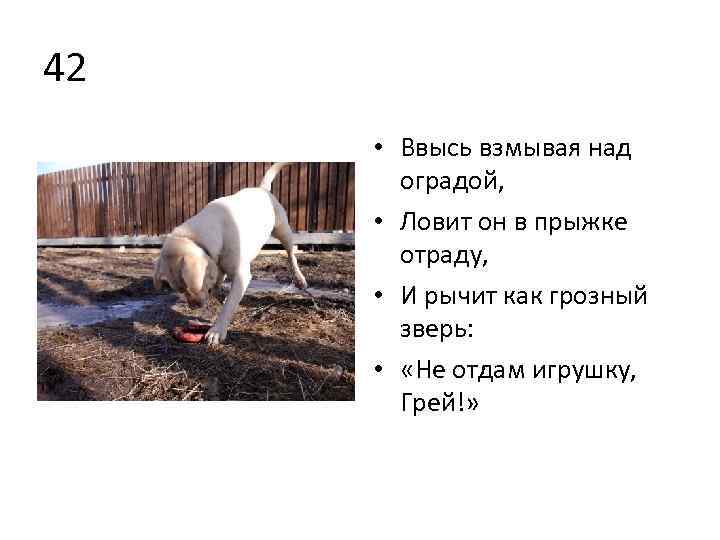 42

• Ввысь взмывая над оградой,
• Ловит он в прыжке отраду,
• И рычит как грозный зверь:
• «Не отдам игрушку, Грей!»